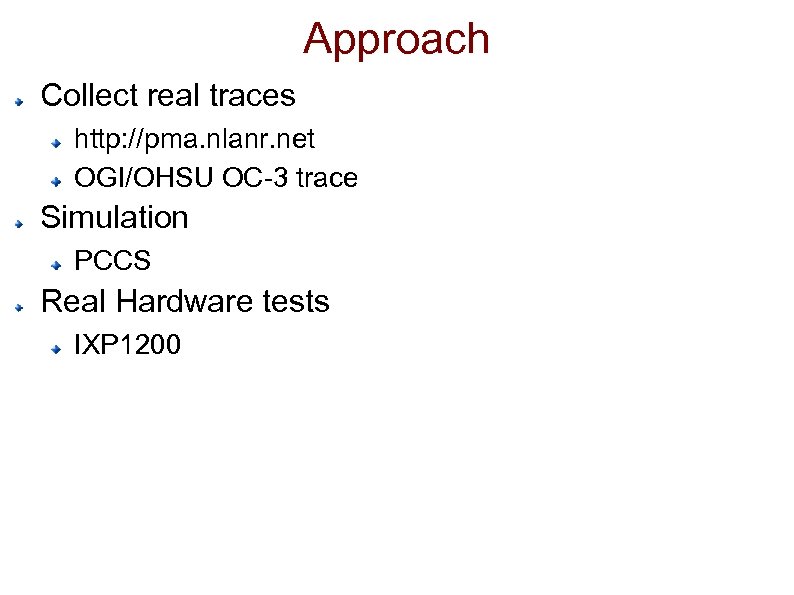 Approach

Collect real traces

http://pma.nlanr.net

OGI/OHSU OC-3 trace

Simulation

PCCS

Real Hardware tests

IXP1200